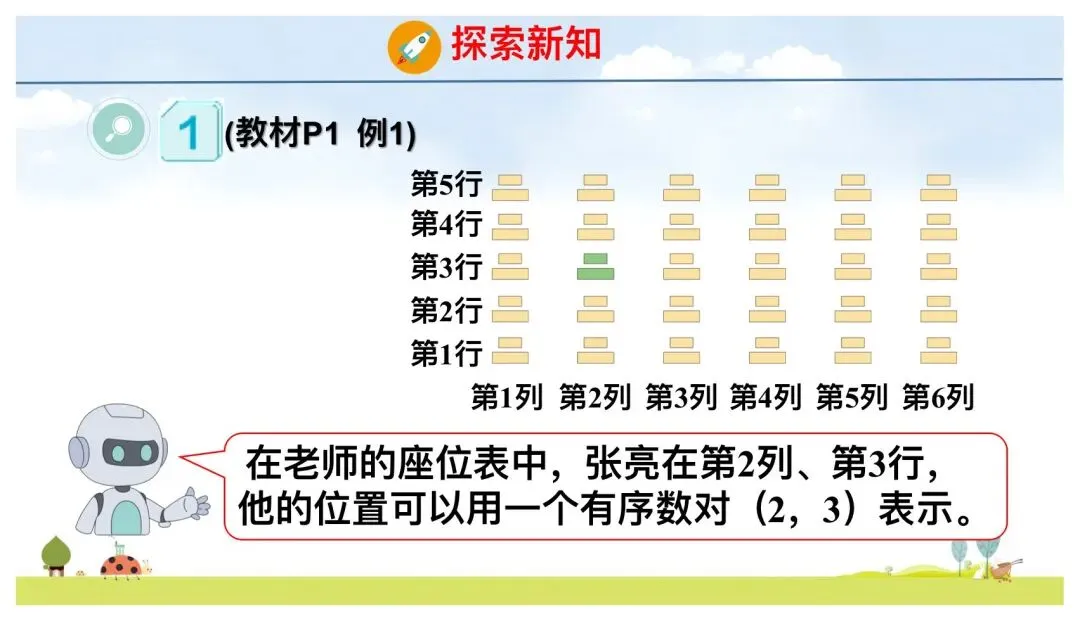 探索新知

1 (教材P1 例1)

第5行
第4行
第3行
第2行
第1行

第1列 第2列 第3列 第4列 第5列 第6列

在老师的座位表中，张亮在第2列、第3行，他的位置可以用一个有序数对（2，3）表示。